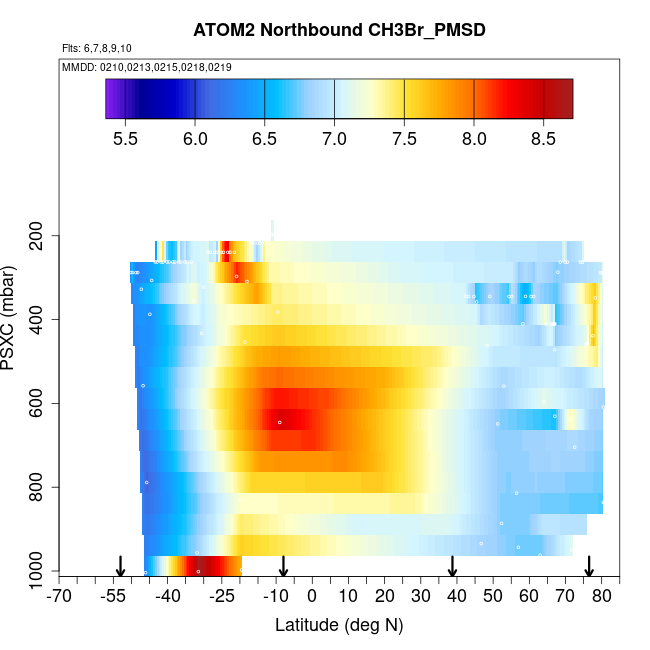 ATOM2 Northbound CH3Br_PMSD

Flts: 6,7,8,9,10

MMDD: 0210,0213,0215,0218,0219

5.5 6.0 6.5 7.0 7.5 8.0 8.5

PSXC (mbar)

200
400
600
800
1000

-70 -55 -40 -25 -10 0 10 20 30 40 50 60 70 80

Latitude (deg N)